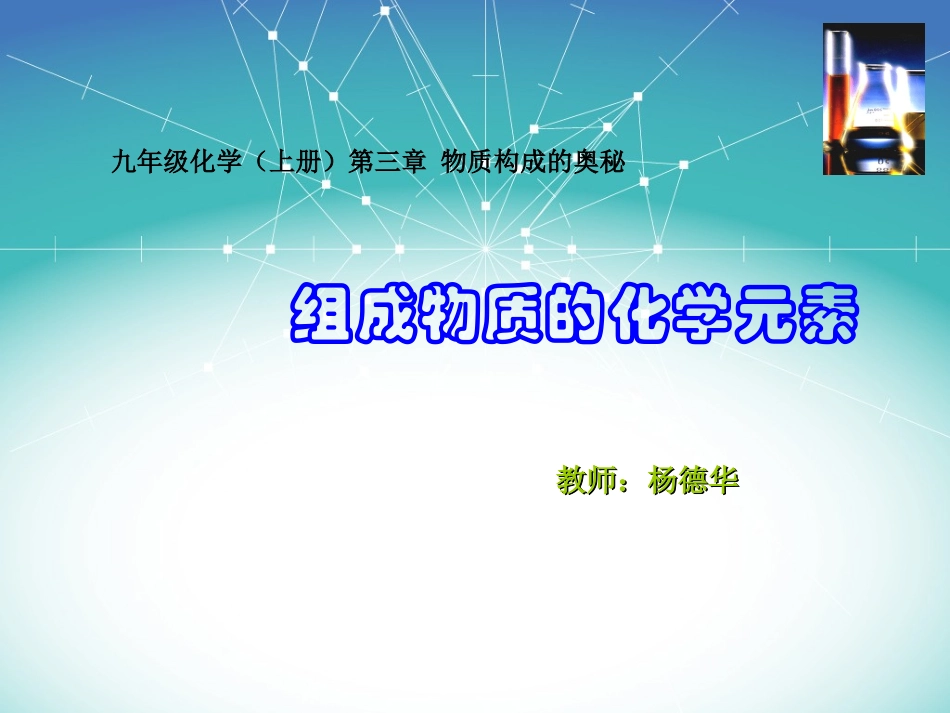 九年级化学（上册）第三章 物质构成的奥秘

组成物质的化学元素

教师：杨德华